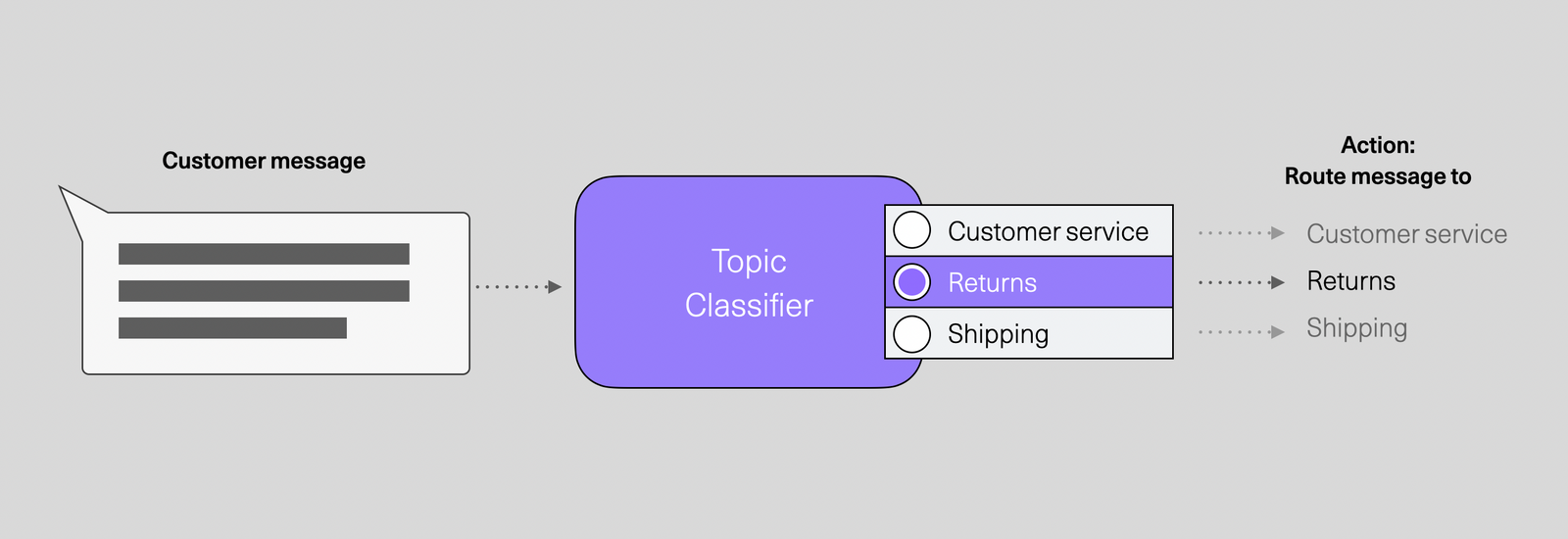 Customer message

Topic Classifier

Customer service

Returns

Shipping

Action:
Route message to

Customer service

Returns

Shipping